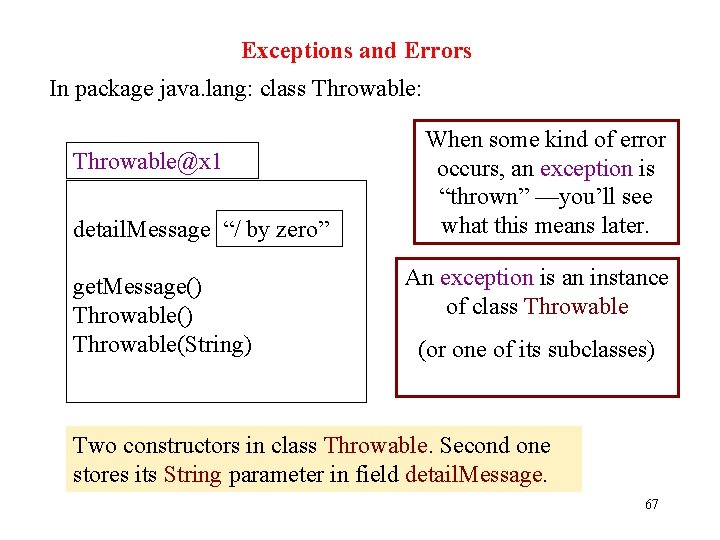 Exceptions and Errors

In package java.lang: class Throwable:

Throwable@x1

detailMessage “/ by zero”

getMessage()
Throwable()
Throwable(String)

When some kind of error occurs, an exception is “thrown” —you’ll see what this means later.

An exception is an instance of class Throwable

(or one of its subclasses)

Two constructors in class Throwable. Second one stores its String parameter in field detailMessage.

67